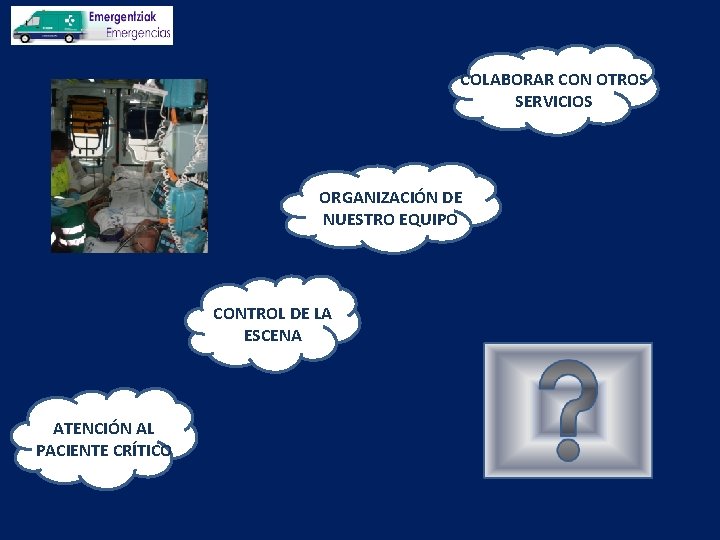 Emergentziak
Emergencias

COLABORAR CON OTROS SERVICIOS

ORGANIZACIÓN DE NUESTRO EQUIPO

CONTROL DE LA ESCENA

ATENCIÓN AL PACIENTE CRÍTICO

?